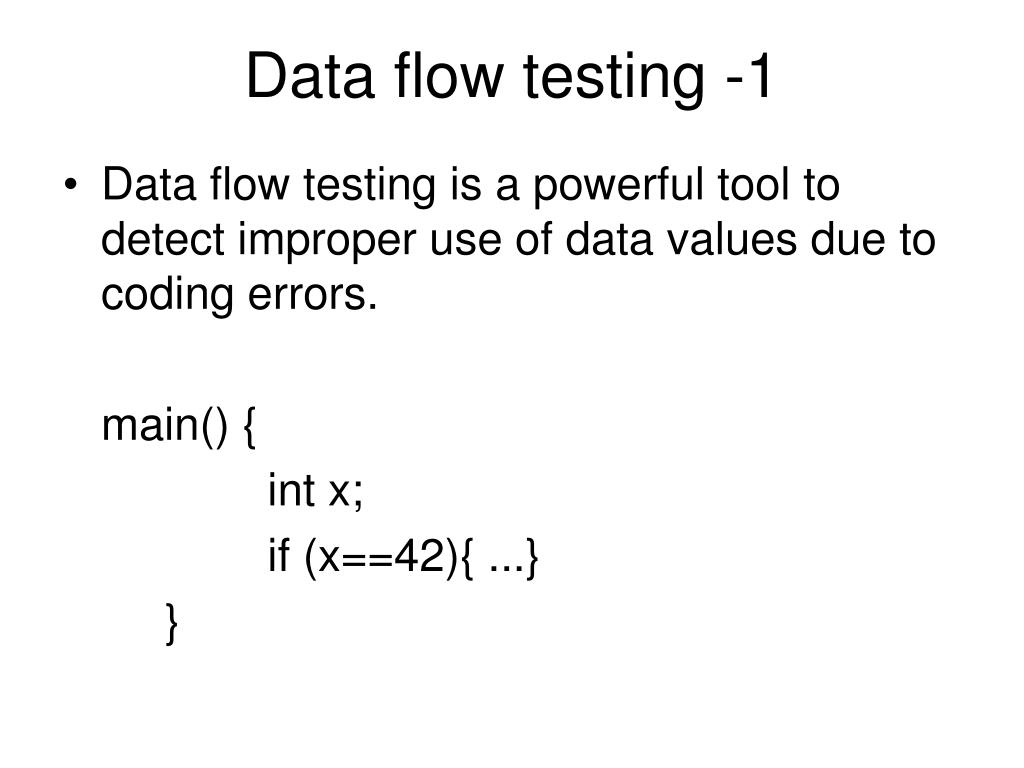 Data flow testing -1

• Data flow testing is a powerful tool to detect improper use of data values due to coding errors.

main() {
int x;
if (x==42){ ...}
}